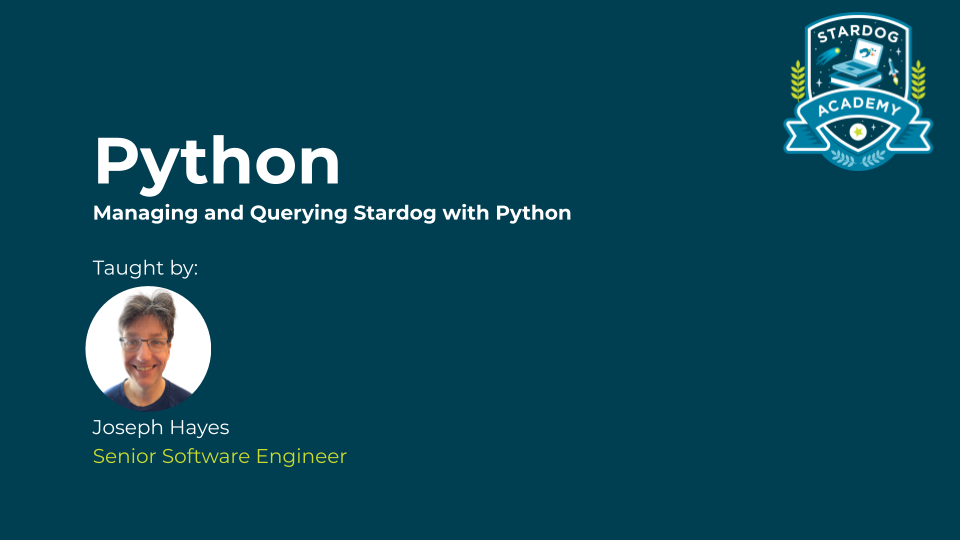 STARDOG
ACADEMY

Python

Managing and Querying Stardog with Python

Taught by:

Joseph Hayes
Senior Software Engineer